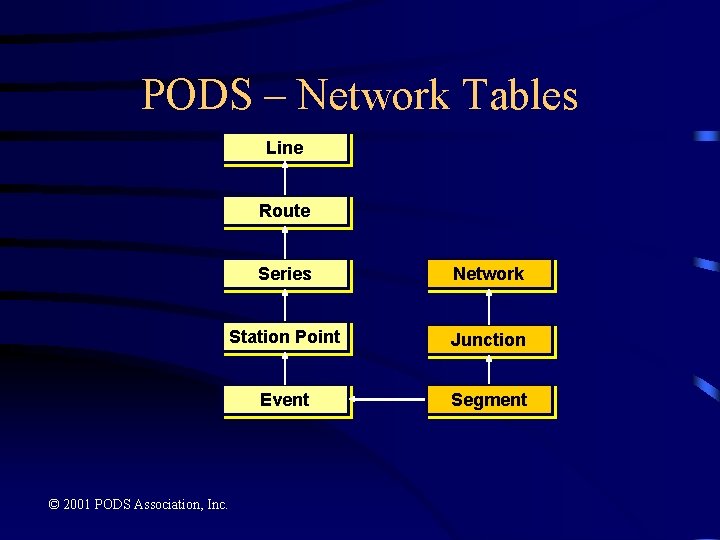 PODS – Network Tables

Line

Route

Series

Station Point

Event

Network

Junction

Segment

© 2001 PODS Association, Inc.